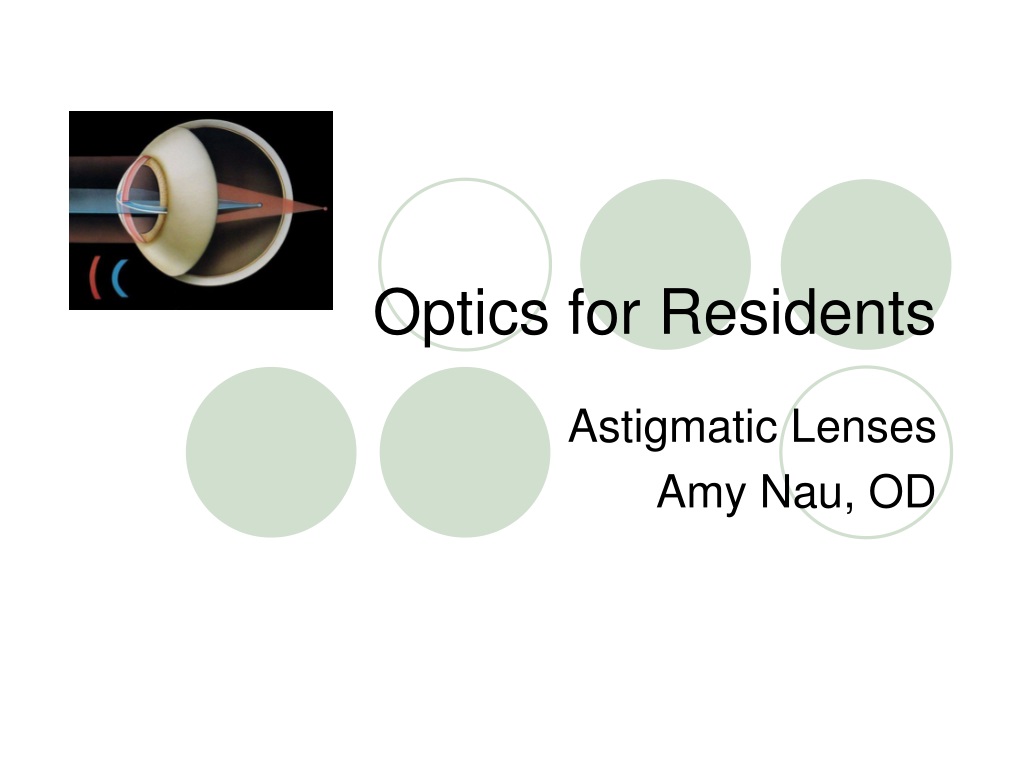 Optics for Residents

Astigmatic Lenses
Amy Nau, OD